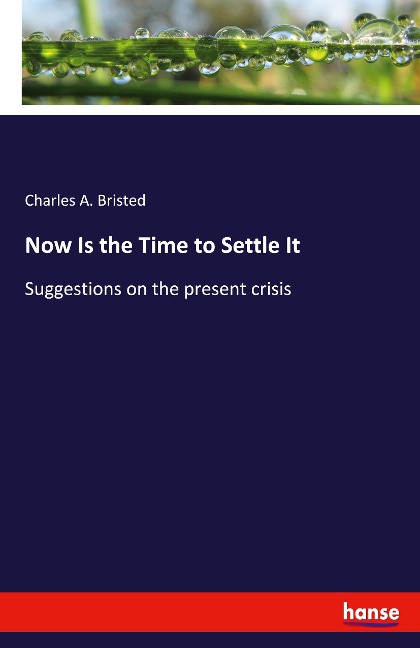 Charles A. Bristed

Now Is the Time to Settle It

Suggestions on the present crisis

hanse